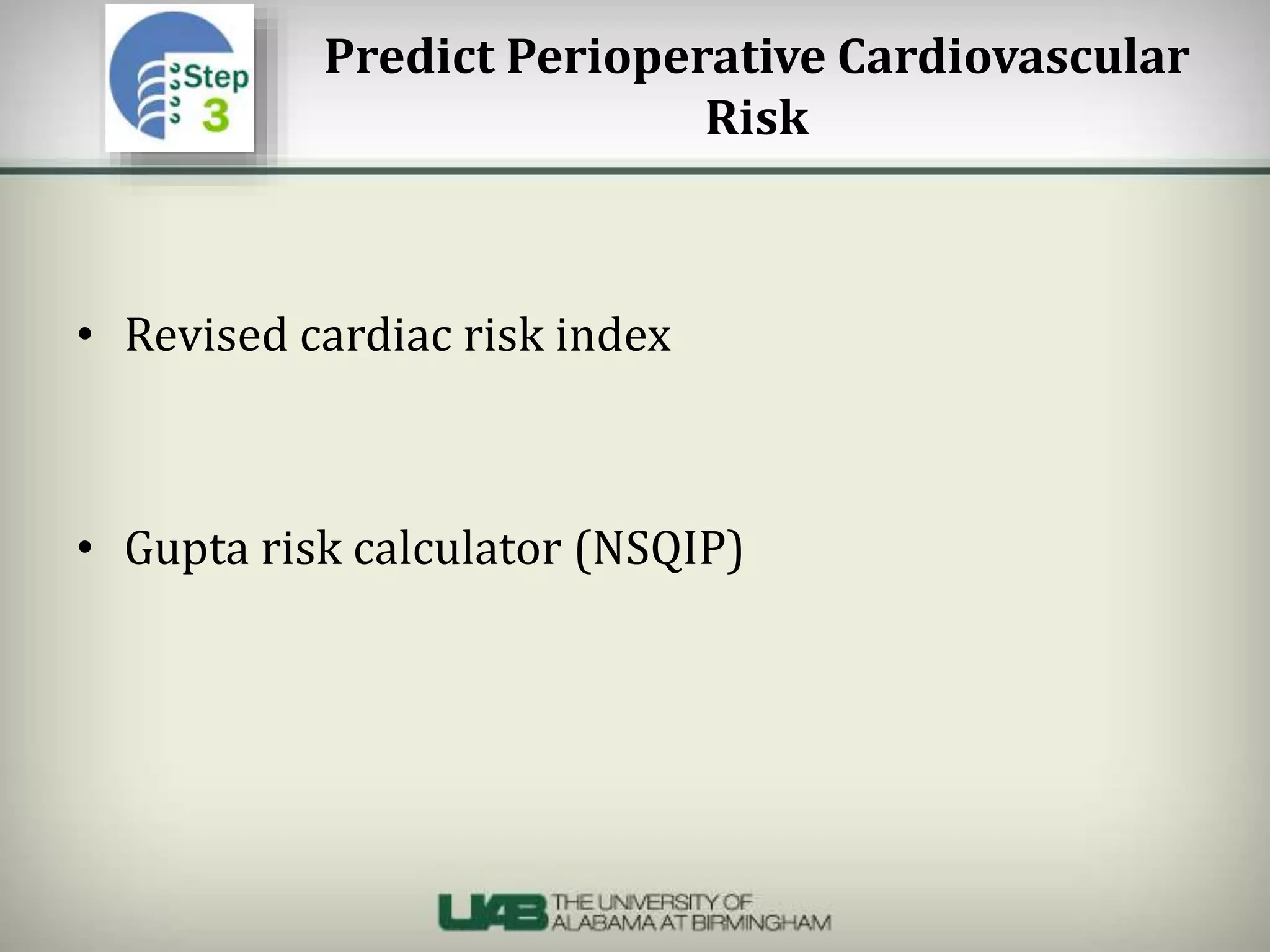 Step 3

Predict Perioperative Cardiovascular Risk

• Revised cardiac risk index

• Gupta risk calculator (NSQIP)

UAB THE UNIVERSITY OF ALABAMA AT BIRMINGHAM